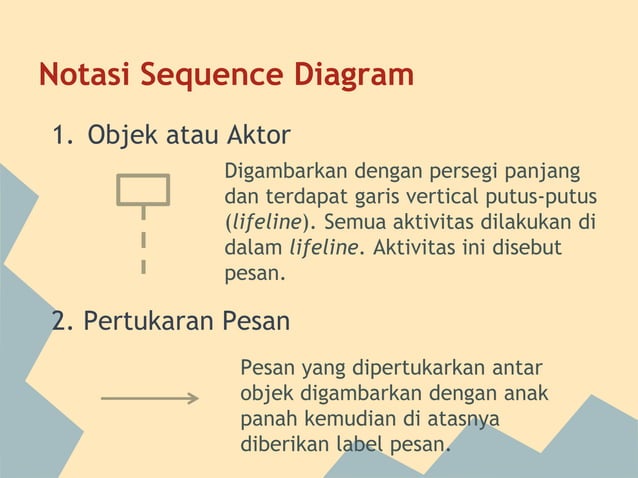 Notasi Sequence Diagram

1. Objek atau Aktor

Digambarkan dengan persegi panjang dan terdapat garis vertical putus-putus (lifeline). Semua aktivitas dilakukan di dalam lifeline. Aktivitas ini disebut pesan.

2. Pertukaran Pesan

Pesan yang dipertukarkan antar objek digambarkan dengan anak panah kemudian di atasnya diberikan label pesan.